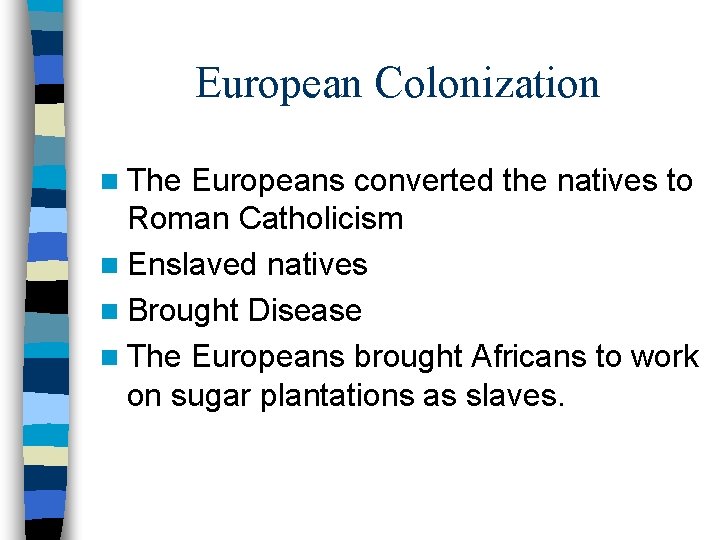 European Colonization

- The Europeans converted the natives to Roman Catholicism
- Enslaved natives
- Brought Disease
- The Europeans brought Africans to work on sugar plantations as slaves.